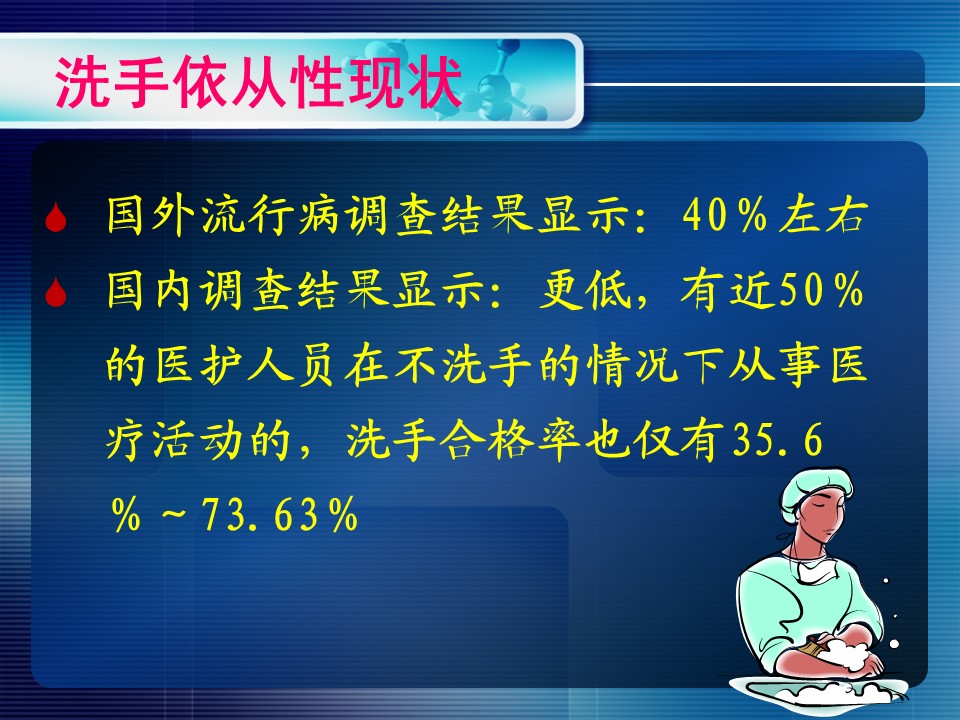 洗手依从性现状

国外流行病调查结果显示：40％左右

国内调查结果显示：更低，有近50％的医护人员在不洗手的情况下从事医疗活动的，洗手合格率也仅有35.6％～73.63％